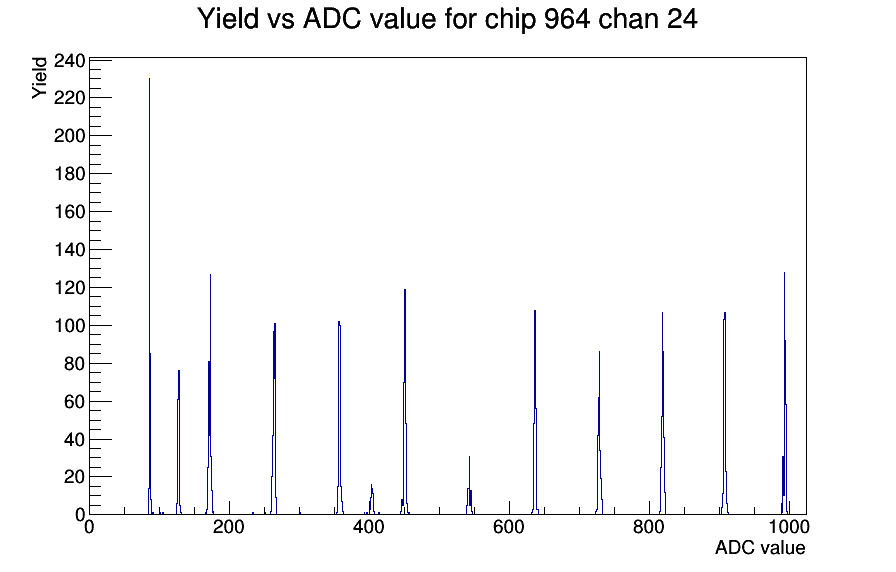 Yield vs ADC value for chip 964 chan 24

Yield

240
220
200
180
160
140
120
100
80
60
40
20
0

0
200
400
600
800
1000

ADC value